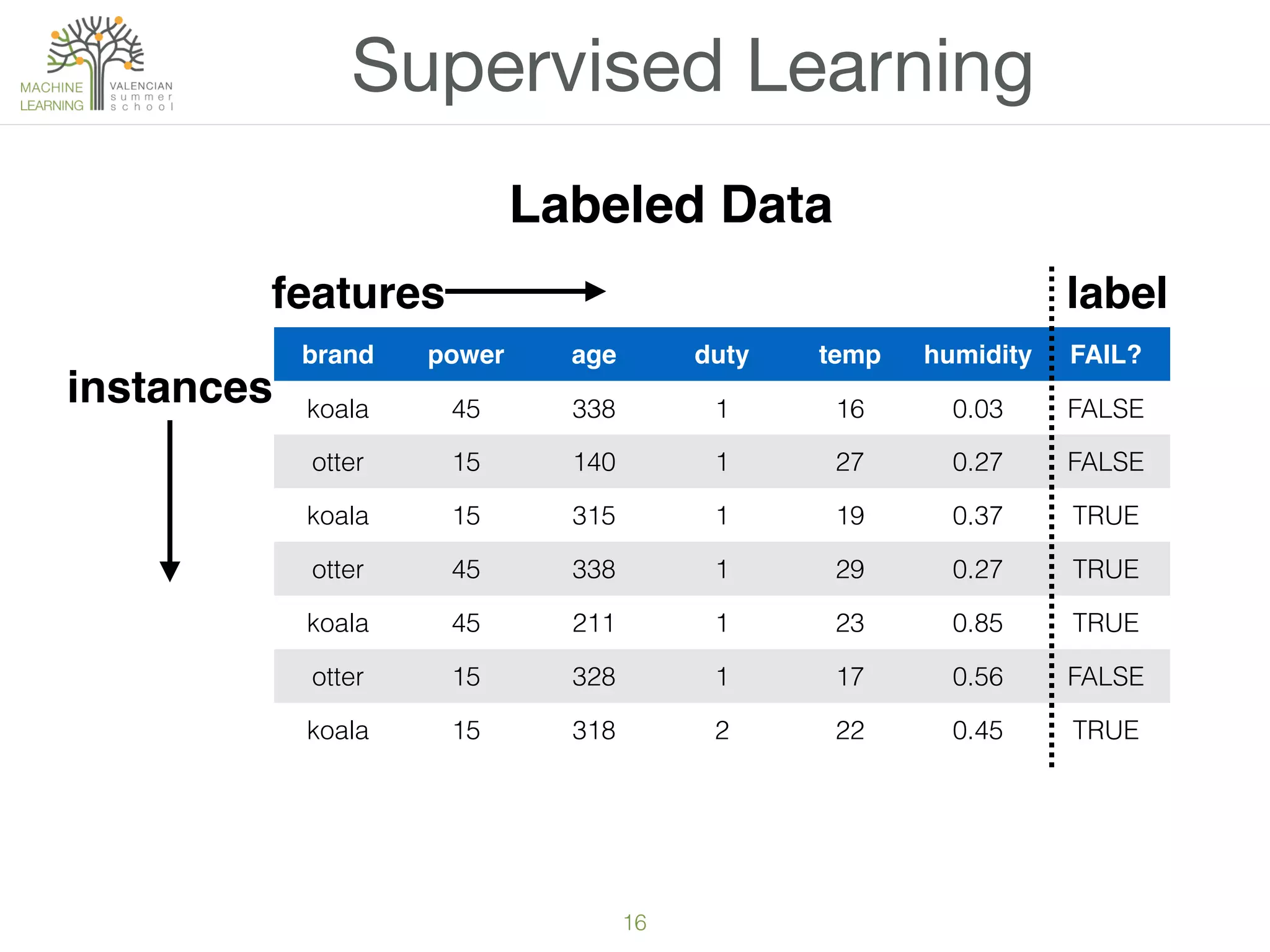 MACHINE LEARNING VALENCIAN summer school

Supervised Learning

Labeled Data

features

label

instances

| brand | power | age | duty | temp | humidity | FAIL? |
|---|---|---|---|---|---|---|
| koala | 45 | 338 | 1 | 16 | 0.03 | FALSE |
| otter | 15 | 140 | 1 | 27 | 0.27 | FALSE |
| koala | 15 | 315 | 1 | 19 | 0.37 | TRUE |
| otter | 45 | 338 | 1 | 29 | 0.27 | TRUE |
| koala | 45 | 211 | 1 | 23 | 0.85 | TRUE |
| otter | 15 | 328 | 1 | 17 | 0.56 | FALSE |
| koala | 15 | 318 | 2 | 22 | 0.45 | TRUE |

16